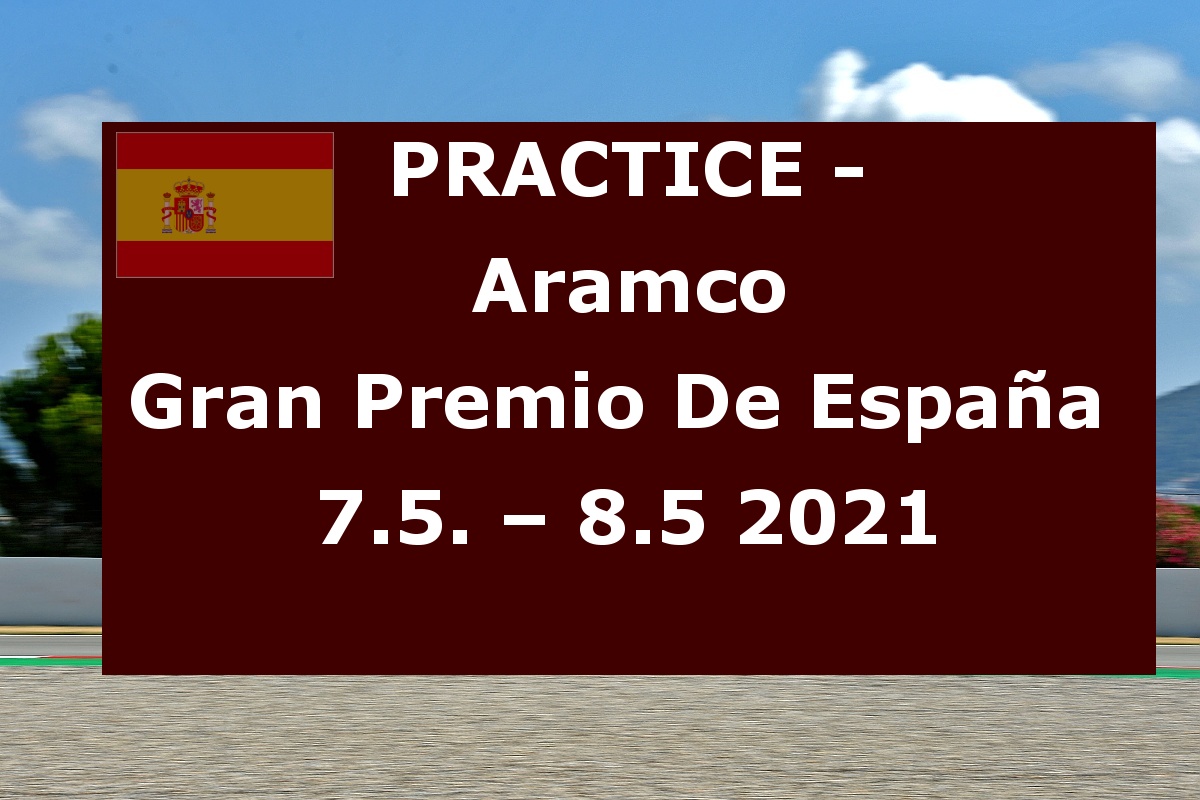 PRACTICE -
Aramco
Gran Premio De España
7.5. – 8.5 2021